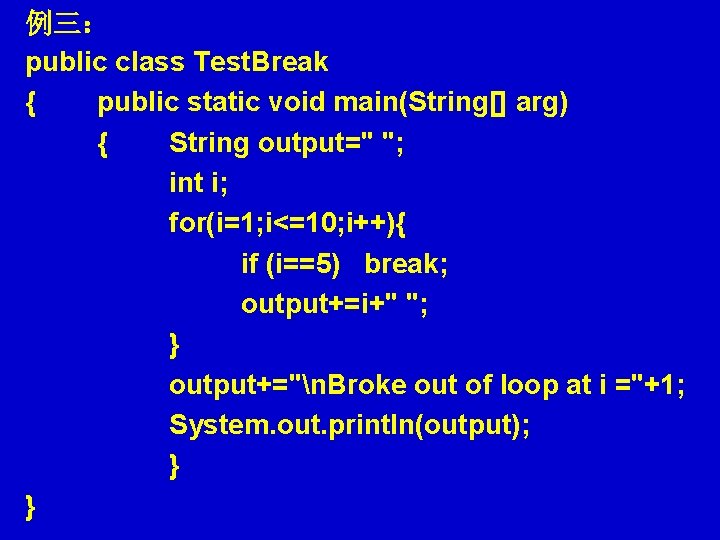 例三：
public class TestBreak
{ public static void main(String[] arg)
{ String output=" ";
int i;
for(i=1;i<=10;i++){
if (i==5) break;
output+=i+" ";
}
output+="\nBroke out of loop at i ="+1;
System.out.println(output);
}
}